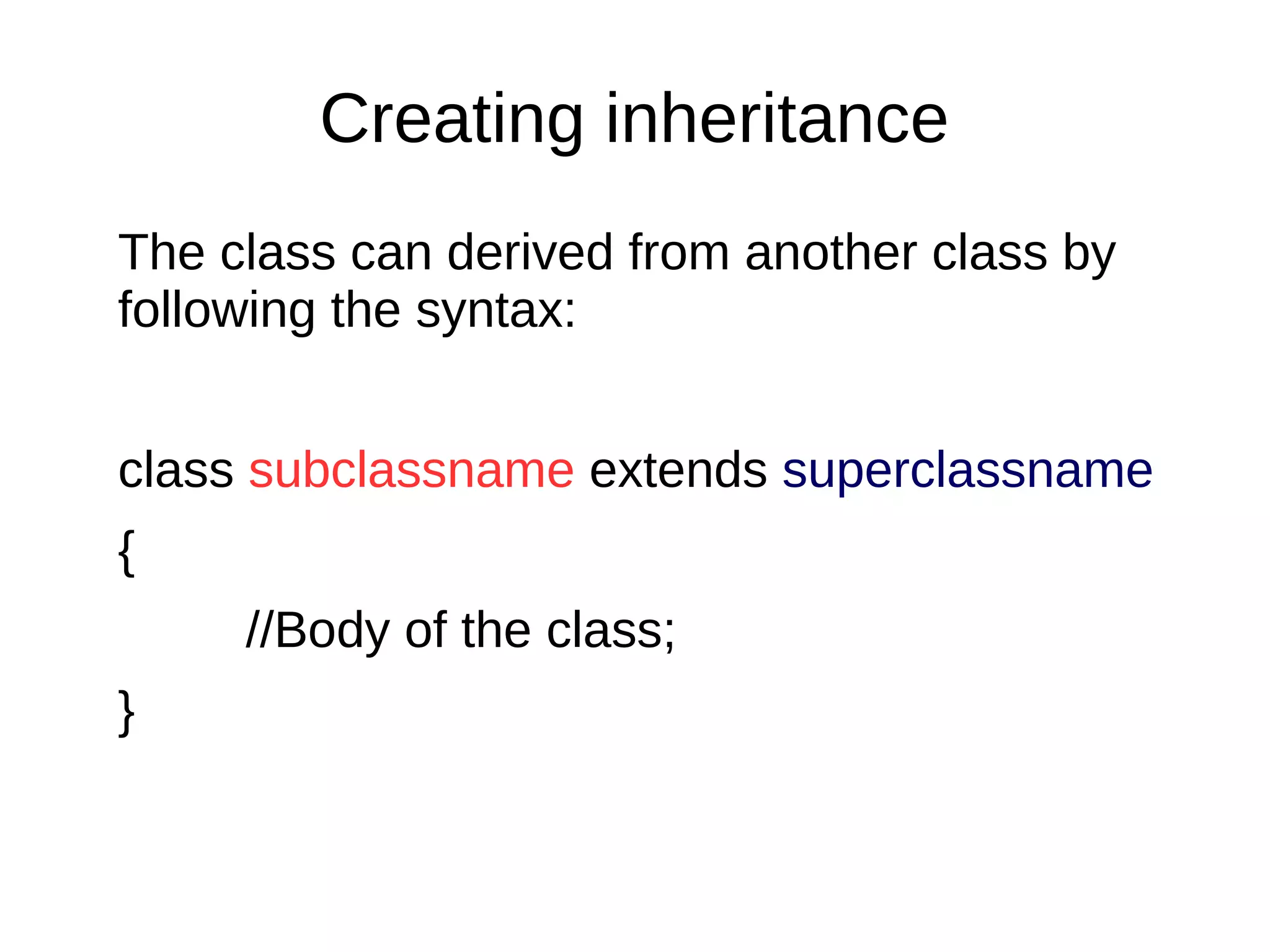 Creating inheritance

The class can derived from another class by following the syntax:

class subclassname extends superclassname

{

//Body of the class;

}